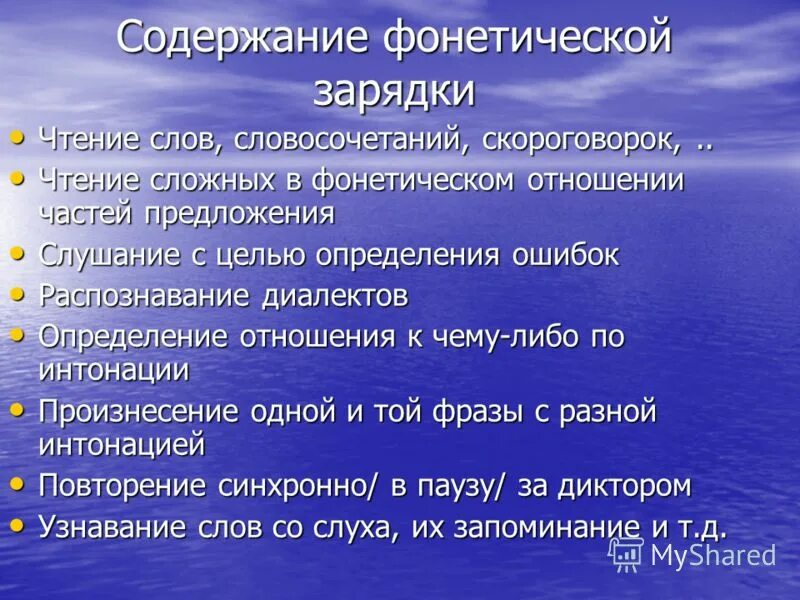 Содержание фонетической зарядки

• Чтение слов, словосочетаний, скороговорок, ..
• Чтение сложных в фонетическом отношении частей предложения
• Слушание с целью определения ошибок
• Распознавание диалектов
• Определение отношения к чему-либо по интонации
• Произнесение одной и той фразы с разной интонацией
• Повторение синхронно/ в паузу/ за диктором
• Узнавание слов со слуха, их запоминание и т.д.

MyShared